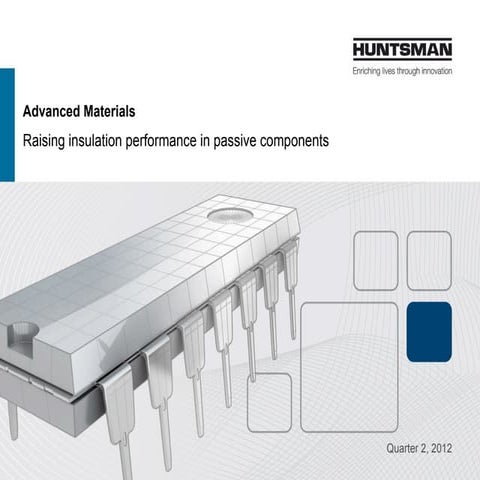 HUNTSMAN

Enriching lives through innovation

Advanced Materials

Raising insulation performance in passive components

Quarter 2, 2012